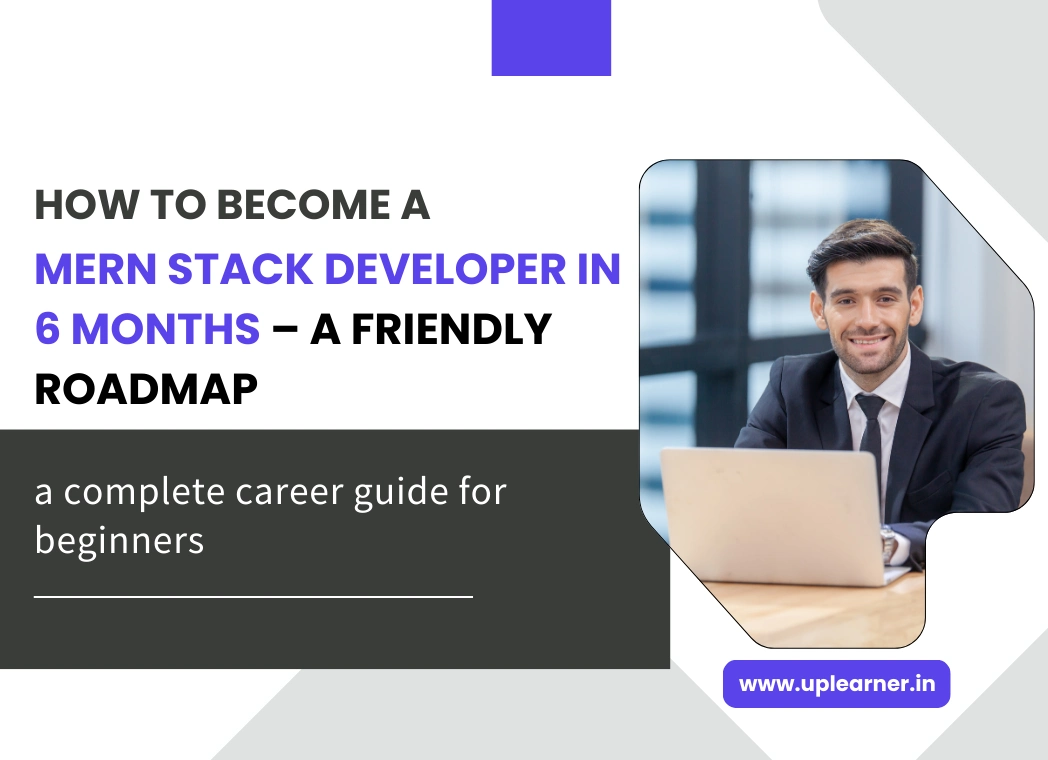 HOW TO BECOME A MERN STACK DEVELOPER IN 6 MONTHS – A FRIENDLY ROADMAP

a complete career guide for beginners

www.uplearner.in